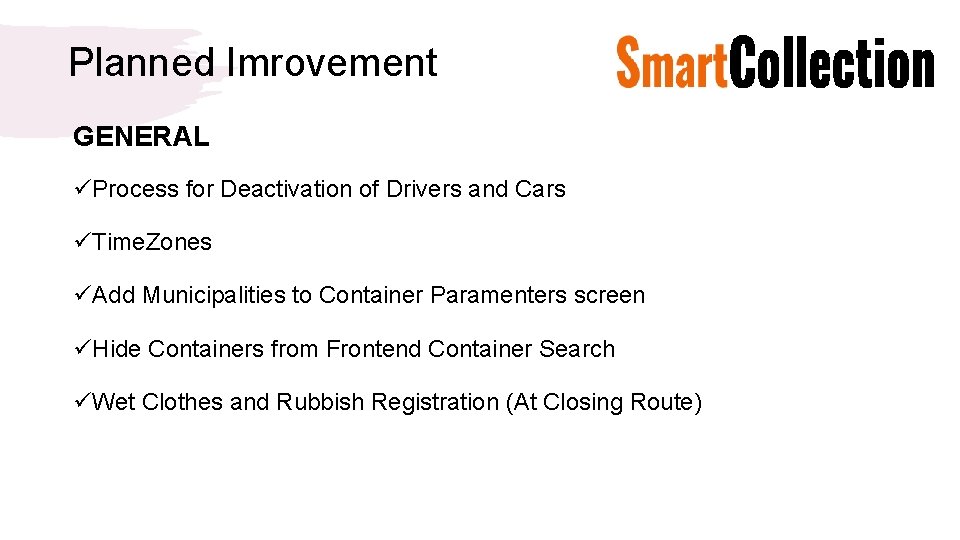 Planned Imrovement

SmartCollection

GENERAL

✓Process for Deactivation of Drivers and Cars

✓Time.Zones

✓Add Municipalities to Container Paramenters screen

✓Hide Containers from Frontend Container Search

✓Wet Clothes and Rubbish Registration (At Closing Route)